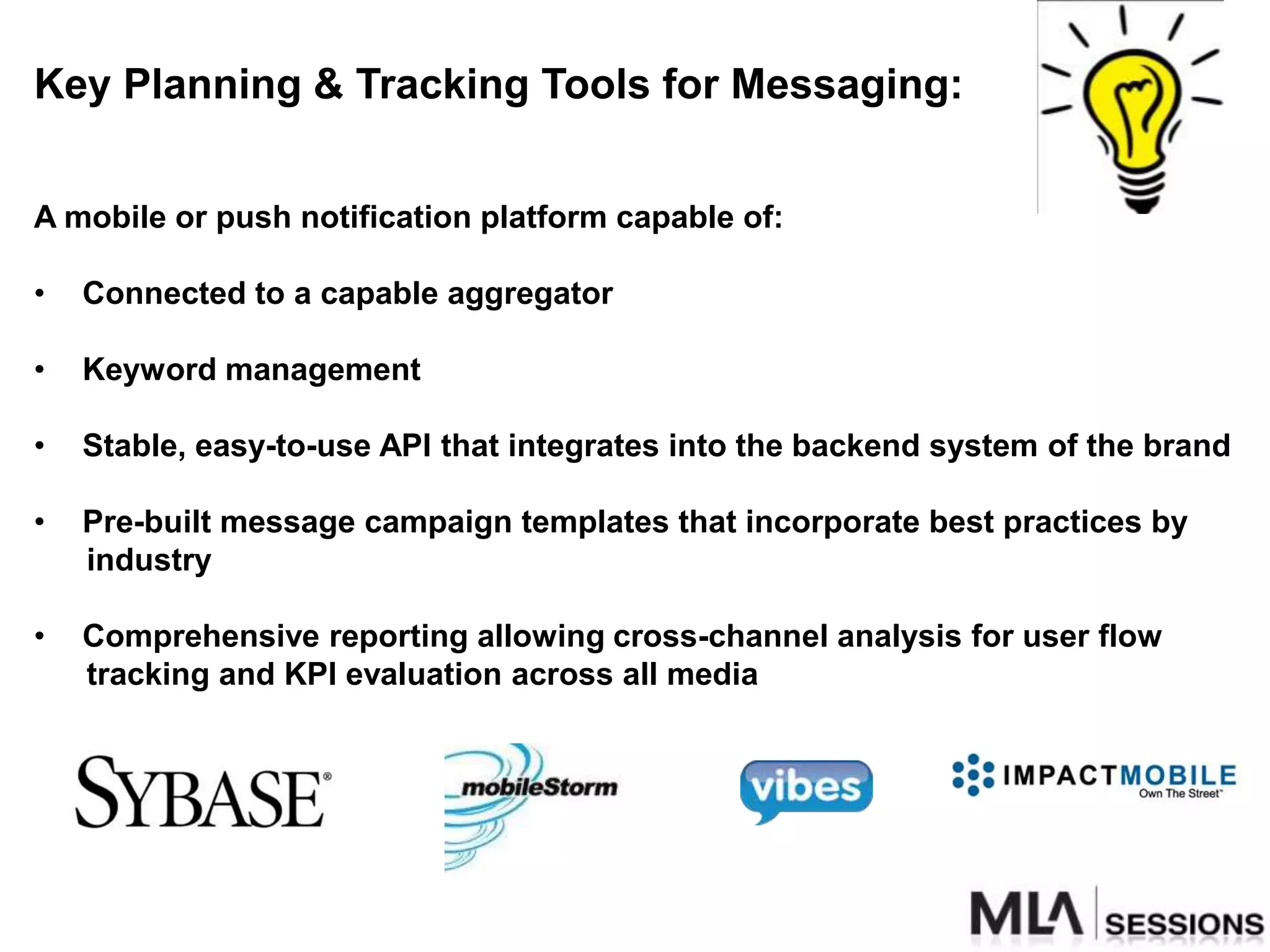 Key Planning & Tracking Tools for Messaging:

A mobile or push notification platform capable of:

• Connected to a capable aggregator

• Keyword management

• Stable, easy-to-use API that integrates into the backend system of the brand

• Pre-built message campaign templates that incorporate best practices by industry

• Comprehensive reporting allowing cross-channel analysis for user flow tracking and KPI evaluation across all media

SYBASE®

mobileStorm

vibes

IMPACTMOBILE
Own The Street™

MLA SESSIONS